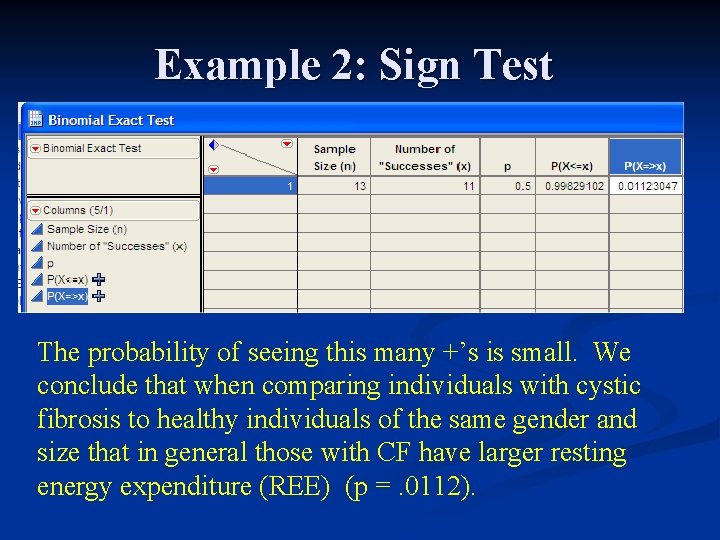 Example 2: Sign Test

Binomial Exact Test

Binomial Exact Test

Columns (5/1)
Sample Size (n)
Number of "Successes" (x)
p
P(X<=x)
P(X=>x)

| | Sample Size (n) | Number of "Successes" (x) | p | P(X<=x) | P(X=>x) |
|---|---|---|---|---|---|
| 1 | 13 | 11 | 0.5 | 0.99829102 | 0.01123047 |

The probability of seeing this many +'s is small. We conclude that when comparing individuals with cystic fibrosis to healthy individuals of the same gender and size that in general those with CF have larger resting energy expenditure (REE) (p = .0112).